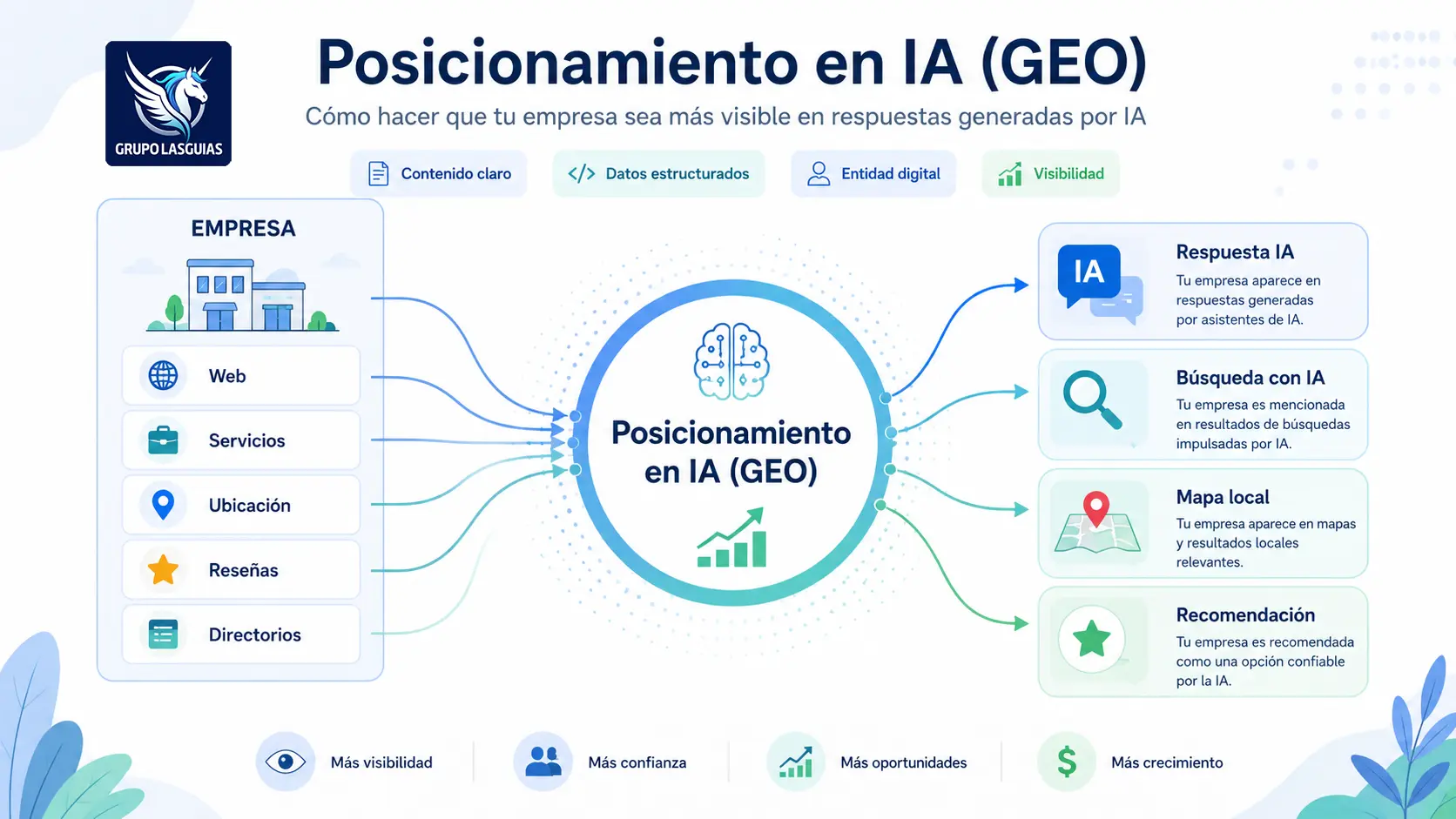 GRUPO LASGUIAS

Posicionamiento en IA (GEO)

Cómo hacer que tu empresa sea más visible en respuestas generadas por IA

Contenido claro
</> Datos estructurados
Entidad digital
Visibilidad

EMPRESA

Web
Servicios
Ubicación
Reseñas
Directorios

Posicionamiento en IA (GEO)

IA
Respuesta IA
Tu empresa aparece en respuestas generadas por asistentes de IA.

Búsqueda con IA
Tu empresa es mencionada en resultados de búsquedas impulsadas por IA.

Mapa local
Tu empresa aparece en mapas y resultados locales relevantes.

Recomendación
Tu empresa es recomendada como una opción confiable por la IA.

Más visibilidad
Más confianza
Más oportunidades
$ Más crecimiento